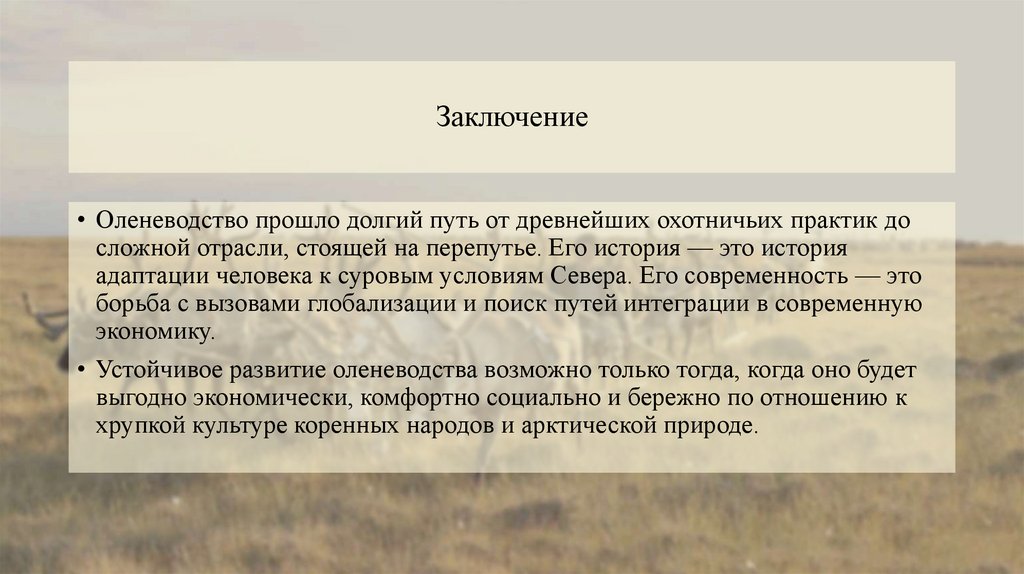 Заключение

• Оленеводство прошло долгий путь от древнейших охотничьих практик до сложной отрасли, стоящей на перепутье. Его история — это история адаптации человека к суровым условиям Севера. Его современность — это борьба с вызовами глобализации и поиск путей интеграции в современную экономику.

• Устойчивое развитие оленеводства возможно только тогда, когда оно будет выгодно экономически, комфортно социально и бережно по отношению к хрупкой культуре коренных народов и арктической природе.